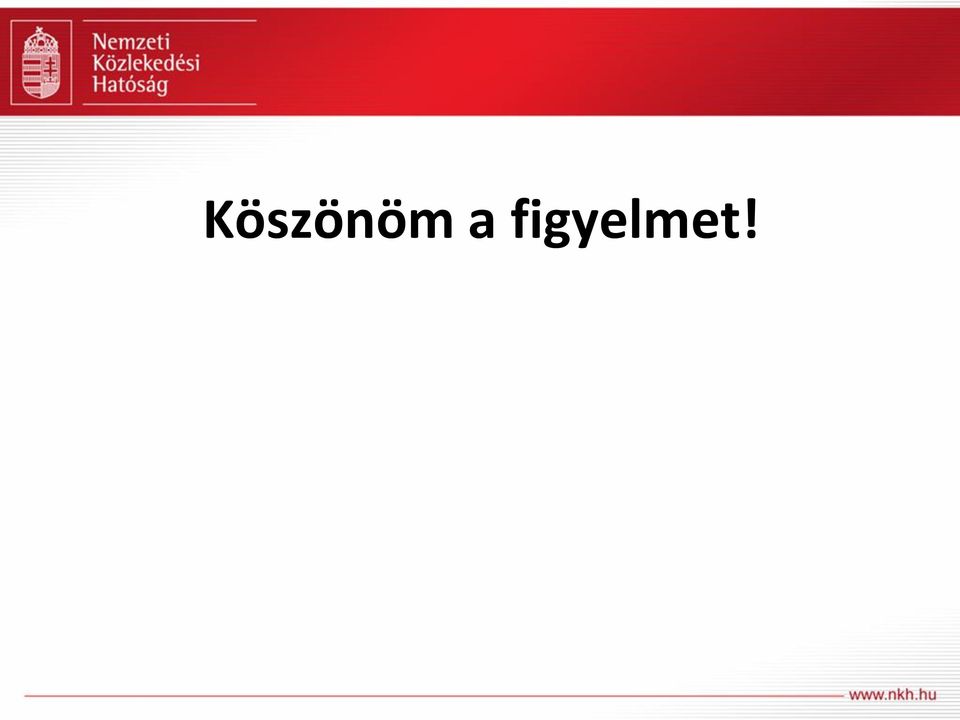 Nemzeti
Közlekedési
Hatóság

Köszönöm a figyelmet!

www.nkh.hu